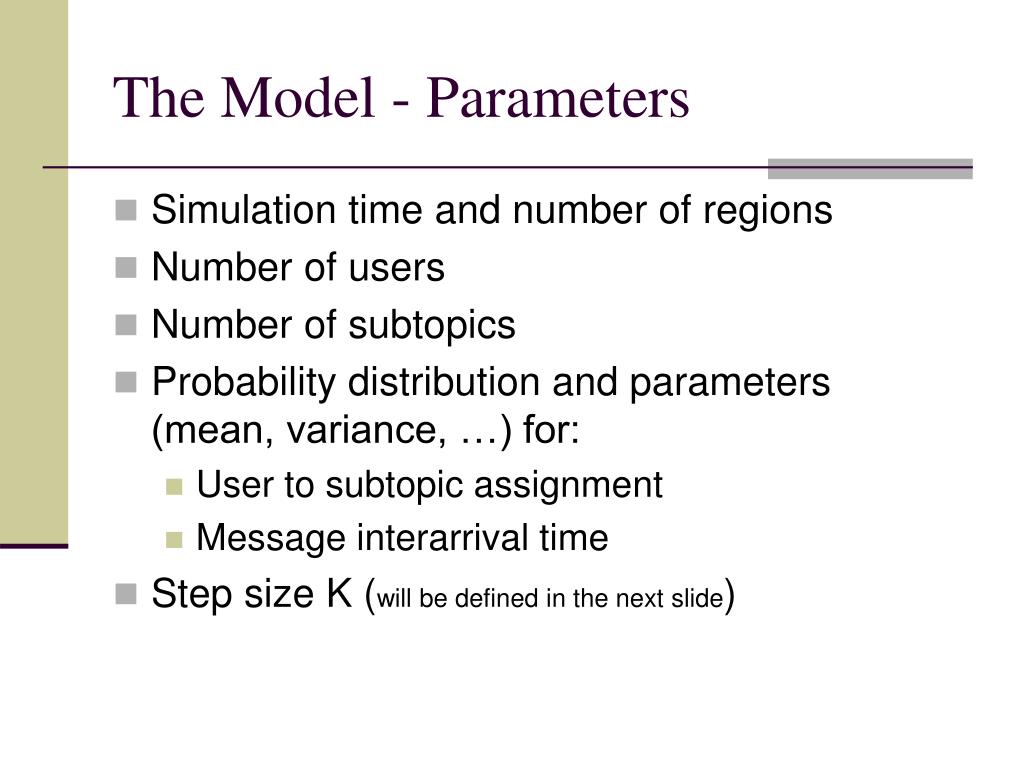 The Model - Parameters

Simulation time and number of regions

Number of users

Number of subtopics

Probability distribution and parameters (mean, variance, …) for:

User to subtopic assignment

Message interarrival time

Step size K (will be defined in the next slide)